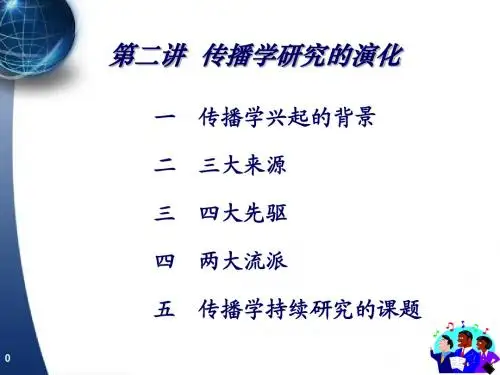 第二讲 传播学研究的演化

一 传播学兴起的背景

二 三大来源

三 四大先驱

四 两大流派

五 传播学持续研究的课题

0